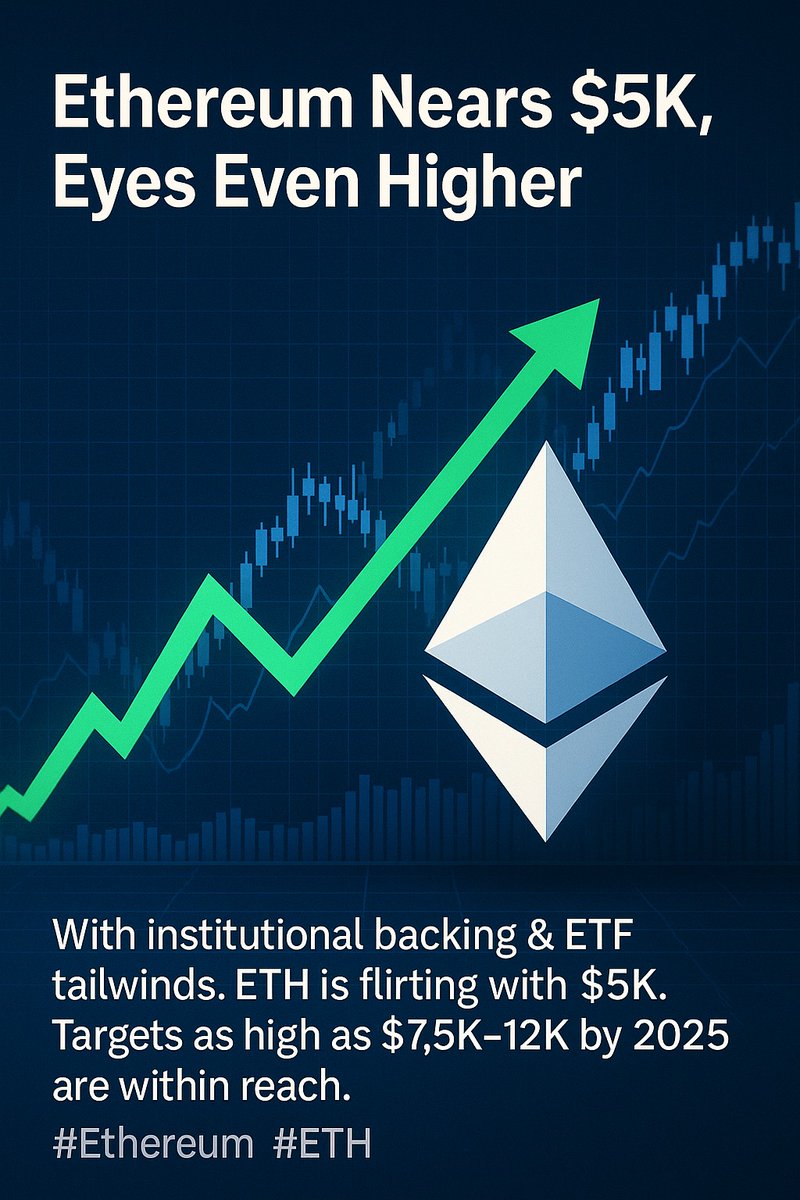 Ethereum Nears \$5K, Eyes Even Higher

With institutional backing & ETF tailwinds. ETH is flirting with \$5K. Targets as high as \$7,5K–12K by 2025 are within reach.

#Ethereum #ETH